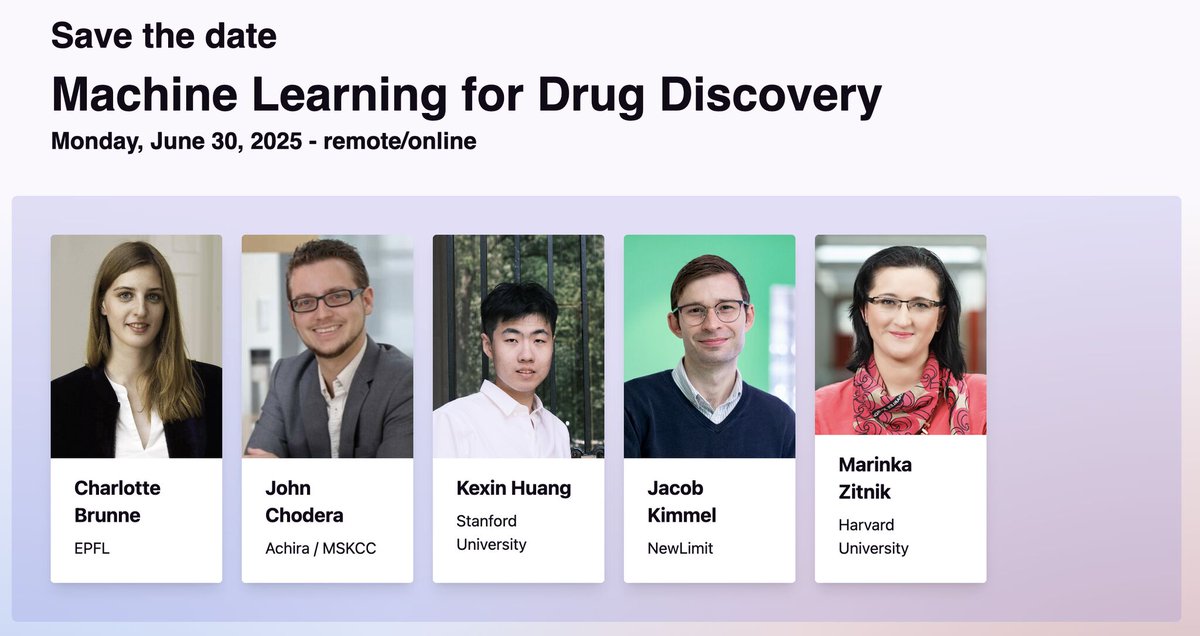 Save the date

Machine Learning for Drug Discovery

Monday, June 30, 2025 - remote/online

Charlotte Brunne
EPFL

John Chodera
Achira / MSKCC

Kexin Huang
Stanford University

Jacob Kimmel
NewLimit

Marinka Zitnik
Harvard University